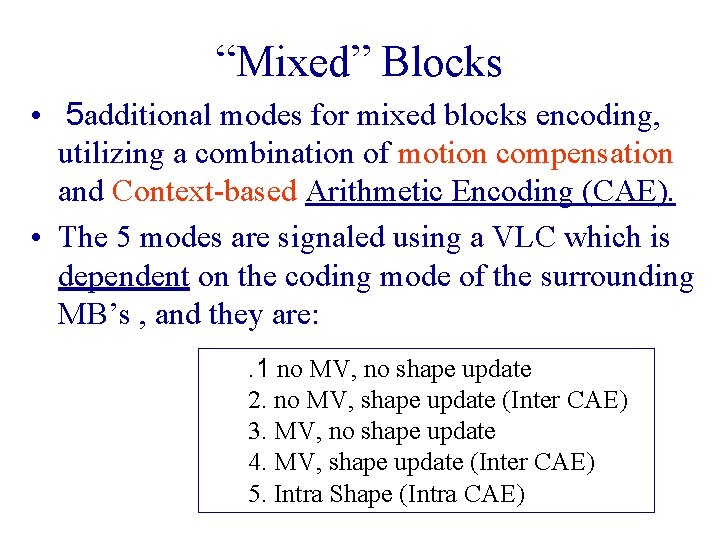 “Mixed” Blocks

• 5additional modes for mixed blocks encoding, utilizing a combination of motion compensation and Context-based Arithmetic Encoding (CAE).

• The 5 modes are signaled using a VLC which is dependent on the coding mode of the surrounding MB’s , and they are:

.1 no MV, no shape update
2. no MV, shape update (Inter CAE)
3. MV, no shape update
4. MV, shape update (Inter CAE)
5. Intra Shape (Intra CAE)